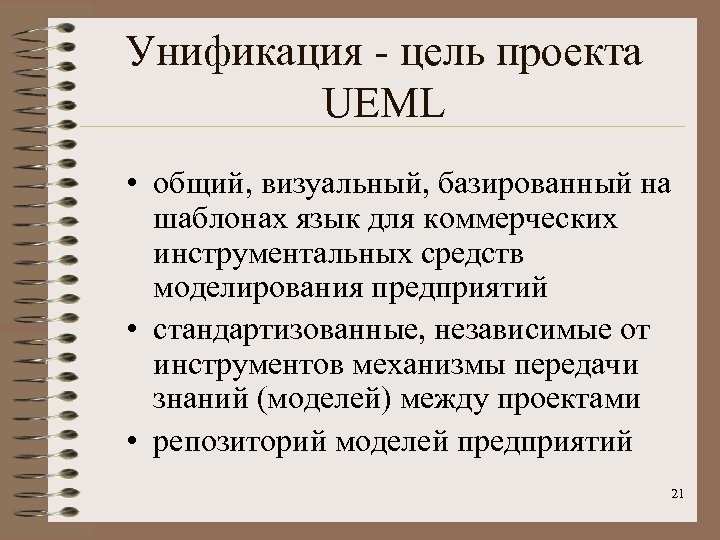 Унификация - цель проекта UEML

• общий, визуальный, базированный на шаблонах язык для коммерческих инструментальных средств моделирования предприятий
• стандартизованные, независимые от инструментов механизмы передачи знаний (моделей) между проектами
• репозиторий моделей предприятий

21